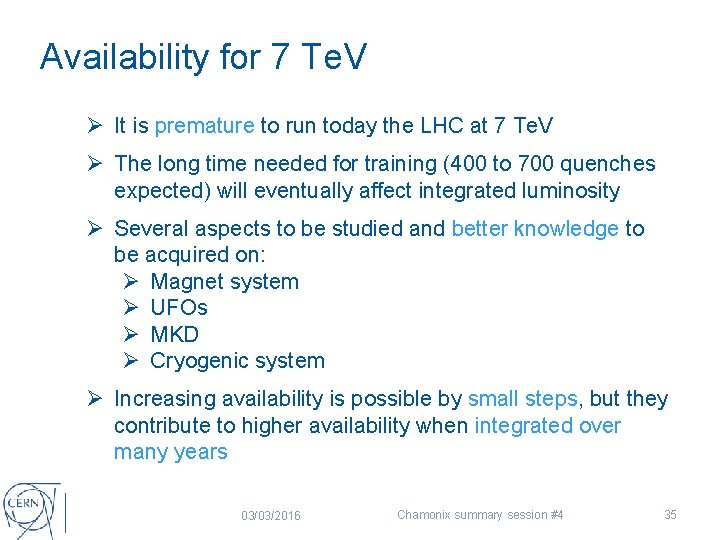 Availability for 7 TeV

➢ It is premature to run today the LHC at 7 TeV

➢ The long time needed for training (400 to 700 quenches expected) will eventually affect integrated luminosity

➢ Several aspects to be studied and better knowledge to be acquired on:
➢ Magnet system
➢ UFOs
➢ MKD
➢ Cryogenic system

➢ Increasing availability is possible by small steps, but they contribute to higher availability when integrated over many years

CERN

03/03/2016

Chamonix summary session #4

35